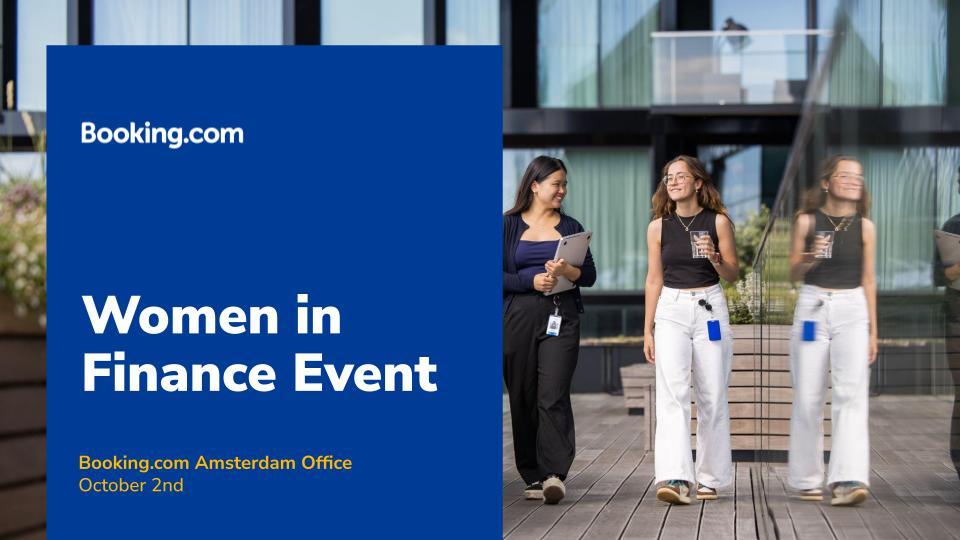 Booking.com

Women in Finance Event

Booking.com Amsterdam Office
October 2nd